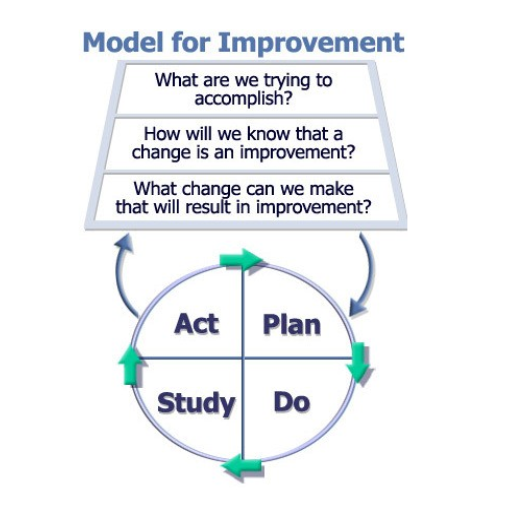 Model for Improvement

What are we trying to accomplish?

How will we know that a change is an improvement?

What change can we make that will result in improvement?

Act

Plan

Study

Do